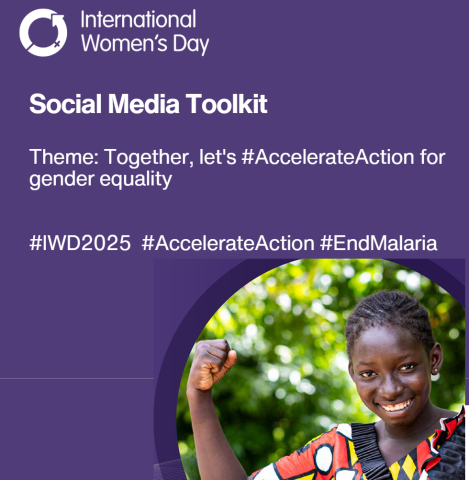 International Women's Day

Social Media Toolkit

Theme: Together, let's #AccelerateAction for gender equality

#IWD2025 #AccelerateAction #EndMalaria